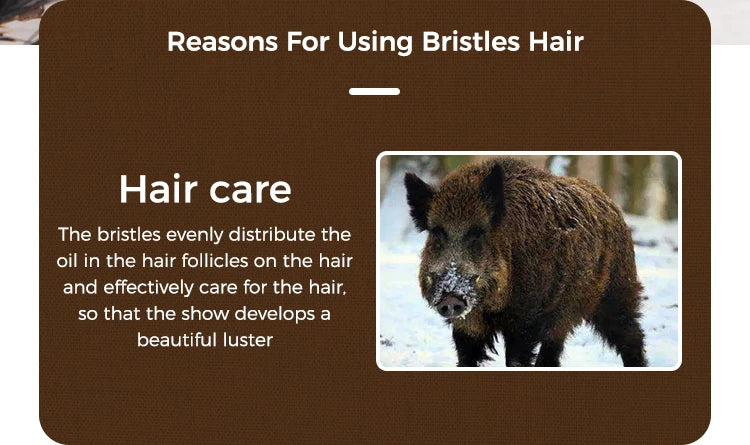 Reasons For Using Bristles Hair

Hair care

The bristles evenly distribute the oil in the hair follicles on the hair and effectively care for the hair, so that the show develops a beautiful luster